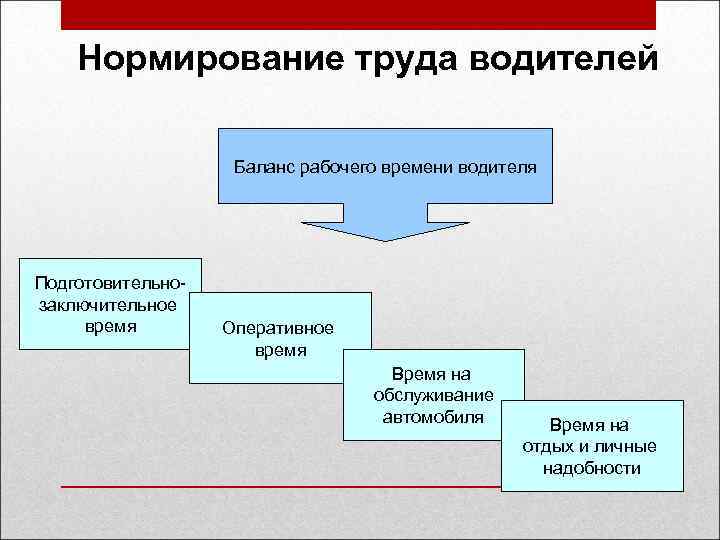 Нормирование труда водителей

Баланс рабочего времени водителя

Подготовительно-заключительное время

Оперативное время

Время на обслуживание автомобиля

Время на отдых и личные надобности